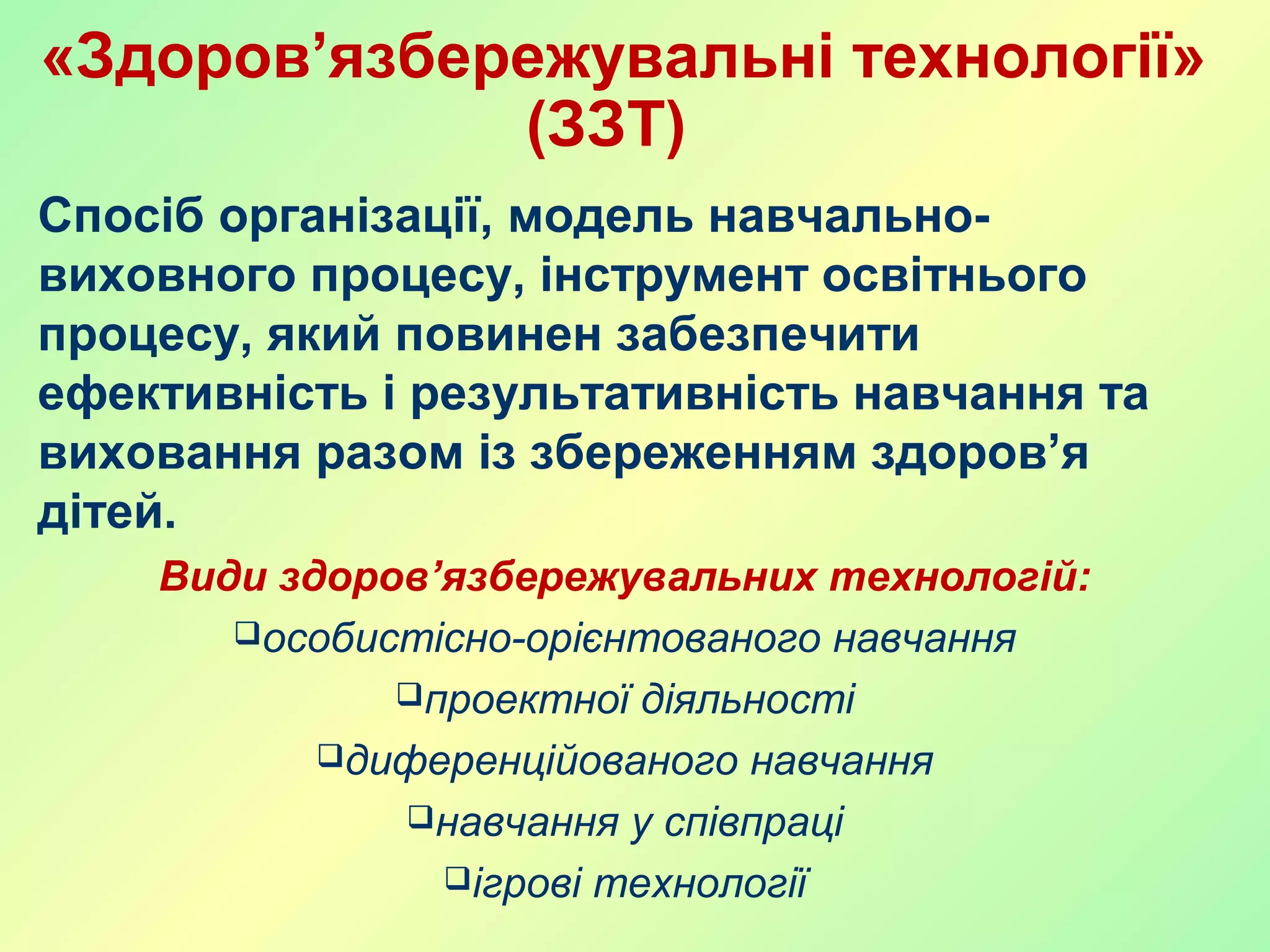 «Здоров’язбережувальні технології» (ЗЗТ)

Спосіб організації, модель навчально-виховного процесу, інструмент освітнього процесу, який повинен забезпечити ефективність і результативність навчання та виховання разом із збереженням здоров’я дітей.

Види здоров’язбережувальних технологій:

❑особистісно-орієнтованого навчання

❑проектної діяльності

❑диференційованого навчання

❑навчання у співпраці

❑ігрові технології